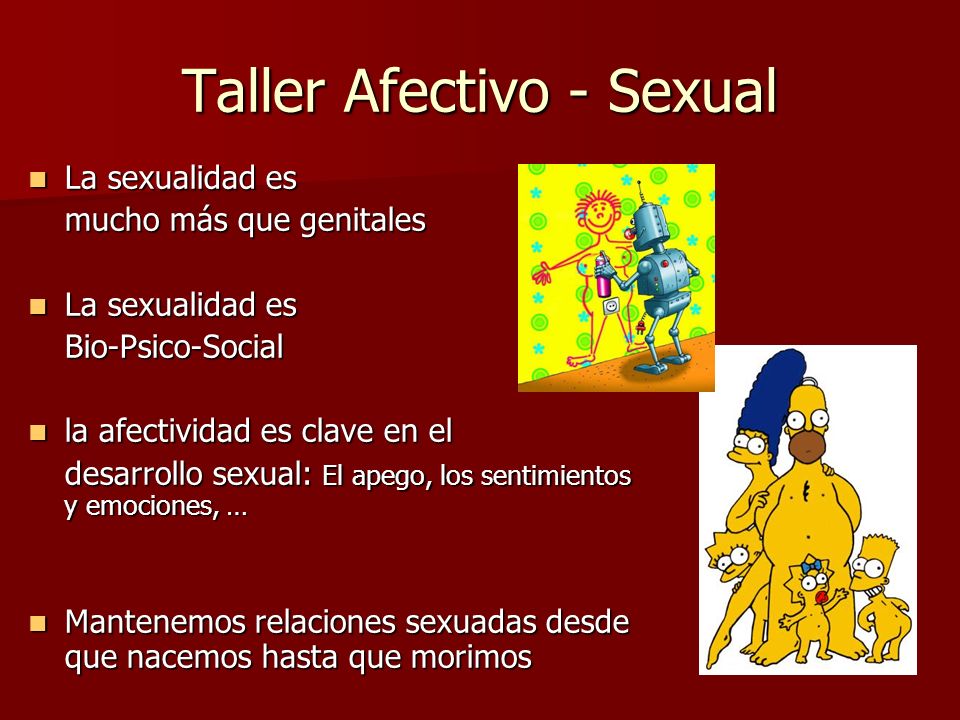 Taller Afectivo - Sexual

La sexualidad es mucho más que genitales

La sexualidad es Bio-Psico-Social

la afectividad es clave en el desarrollo sexual: El apego, los sentimientos y emociones, …

Mantenemos relaciones sexuadas desde que nacemos hasta que morimos